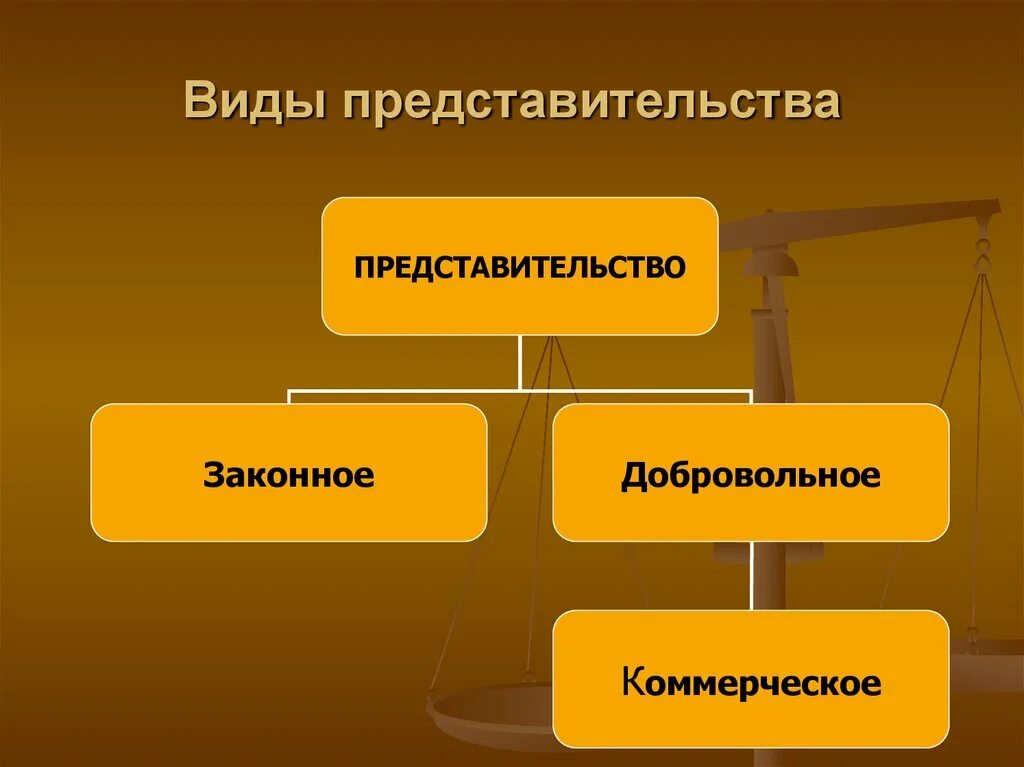 Виды представительства

ПРЕДСТАВИТЕЛЬСТВО

Законное

Добровольное

Коммерческое